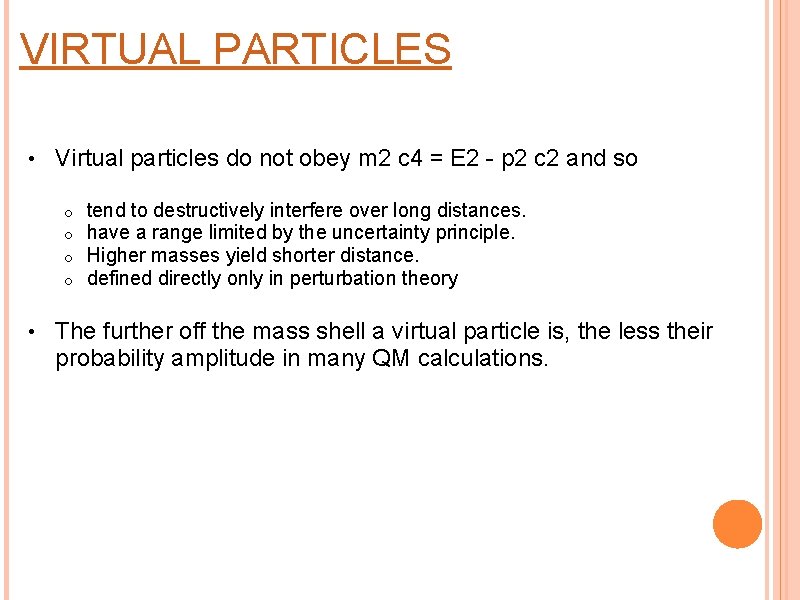 VIRTUAL PARTICLES

• Virtual particles do not obey m2 c4 = E2 - p2 c2 and so

o tend to destructively interfere over long distances.
o have a range limited by the uncertainty principle.
o Higher masses yield shorter distance.
o defined directly only in perturbation theory

• The further off the mass shell a virtual particle is, the less their probability amplitude in many QM calculations.